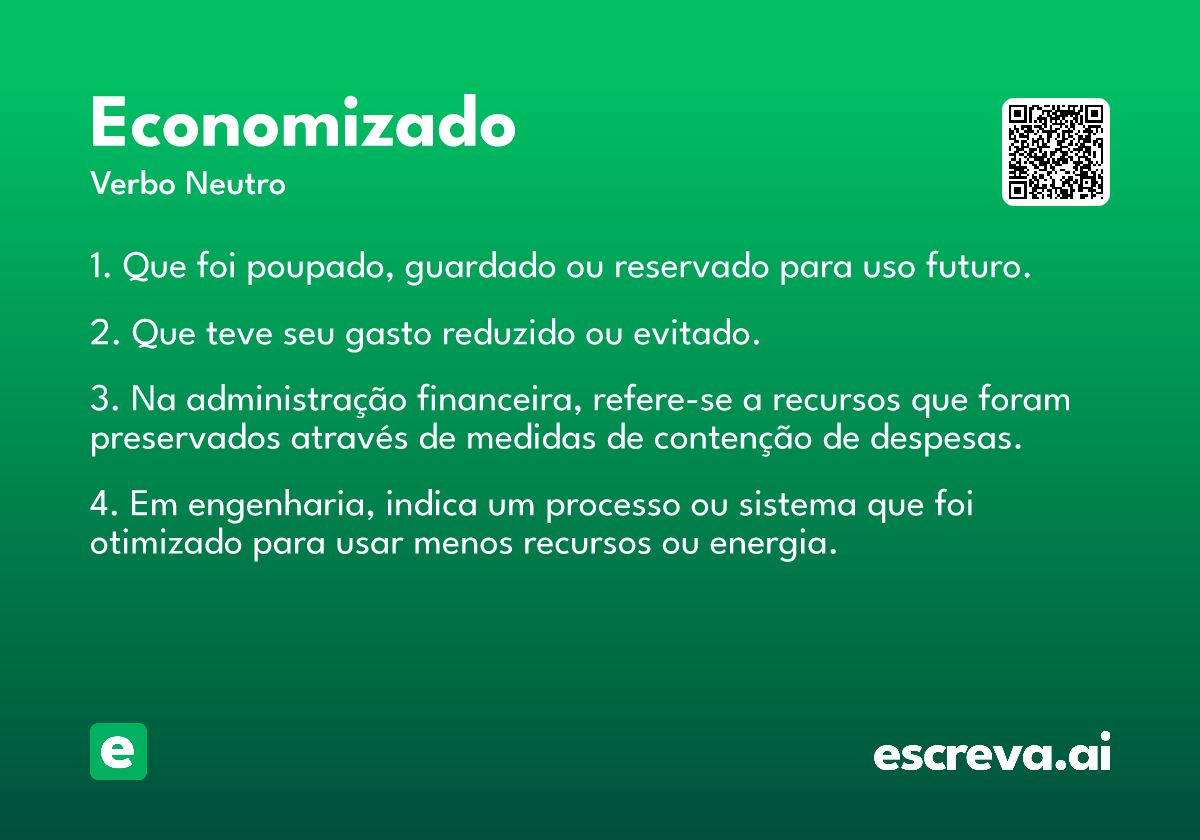 Economizado
Verbo Neutro

1. Que foi poupado, guardado ou reservado para uso futuro.

2. Que teve seu gasto reduzido ou evitado.

3. Na administração financeira, refere-se a recursos que foram preservados através de medidas de contenção de despesas.

4. Em engenharia, indica um processo ou sistema que foi otimizado para usar menos recursos ou energia.

e

escreva.ai